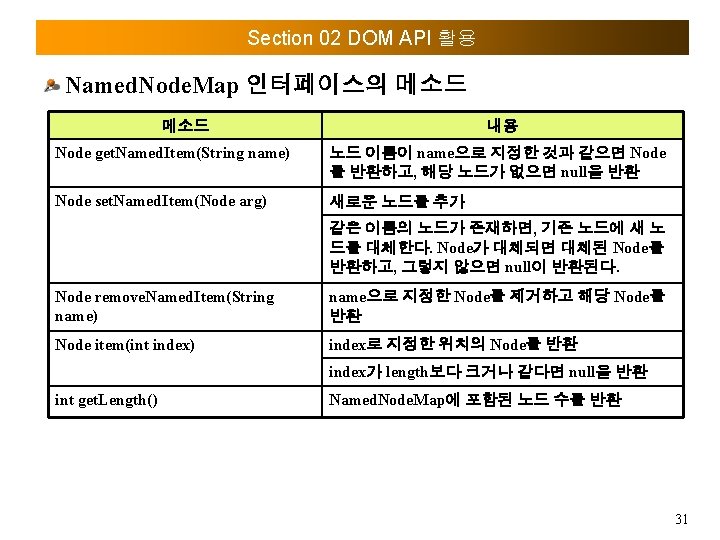 Section 02 DOM API 활용

NamedNodeMap 인터페이스의 메소드

| 메소드 | 내용 |
|---|---|
| Node getNamedItem(String name) | 노드 이름이 name으로 지정한 것과 같으면 Node를 반환하고, 해당 노드가 없으면 null을 반환 |
| Node setNamedItem(Node arg) | 새로운 노드를 추가 |
| | 같은 이름의 노드가 존재하면, 기존 노드에 새 노드를 대체한다. Node가 대체되면 대체된 Node를 반환하고, 그렇지 않으면 null이 반환된다. |
| Node removeNamedItem(String name) | name으로 지정한 Node를 제거하고 해당 Node를 반환 |
| Node item(int index) | index로 지정한 위치의 Node를 반환 |
| | index가 length보다 크거나 같다면 null을 반환 |
| int getLength() | NamedNodeMap에 포함된 노드 수를 반환 |

31